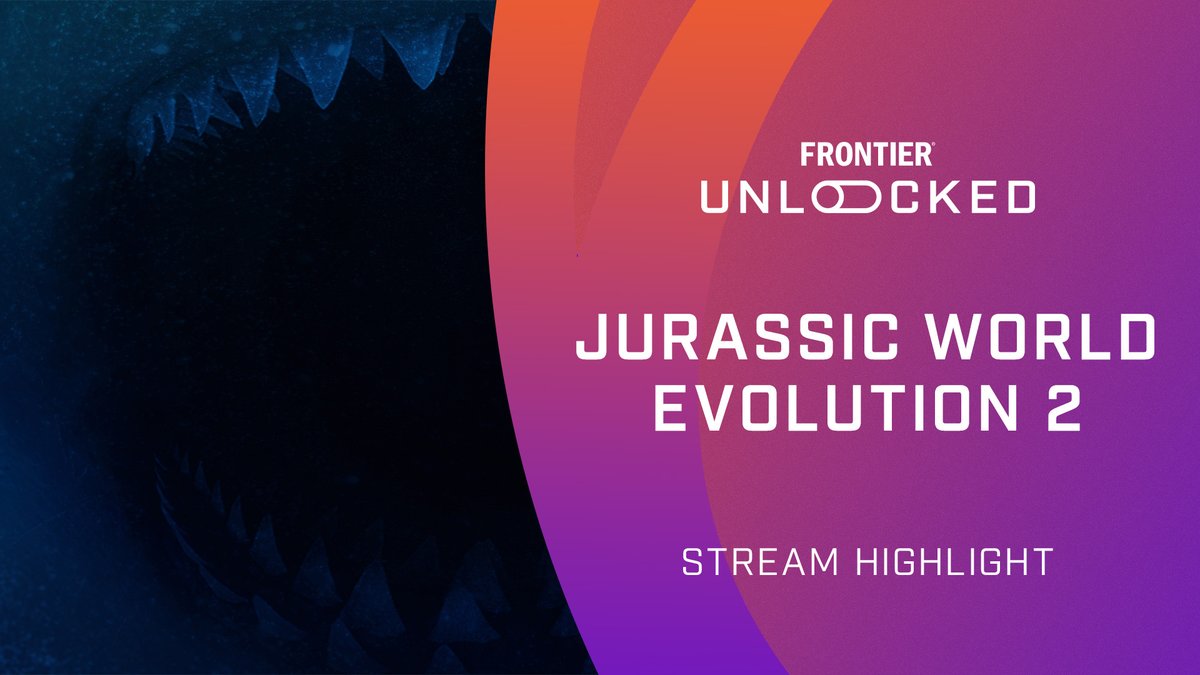 FRONTIER®
UNLOCKED

JURASSIC WORLD EVOLUTION 2

STREAM HIGHLIGHT